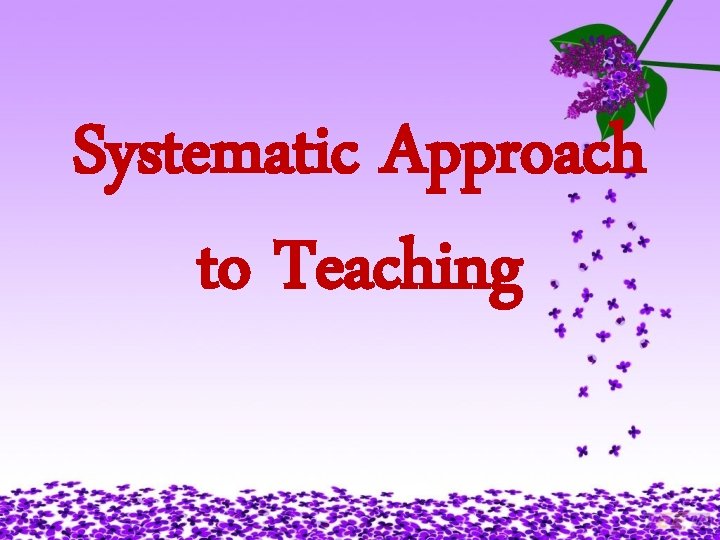 Systematic Approach to Teaching